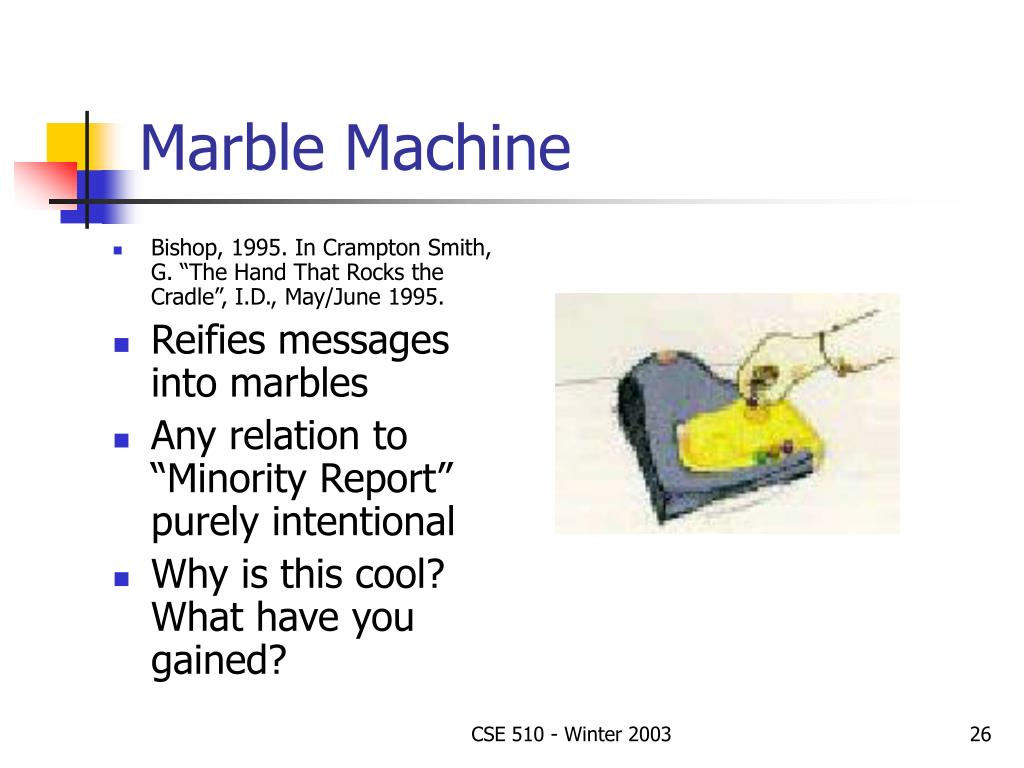 Marble Machine

- Bishop, 1995. In Crampton Smith, G. “The Hand That Rocks the Cradle”, I.D., May/June 1995.
- Reifies messages into marbles
- Any relation to “Minority Report” purely intentional
- Why is this cool? What have you gained?

CSE 510 - Winter 2003

26